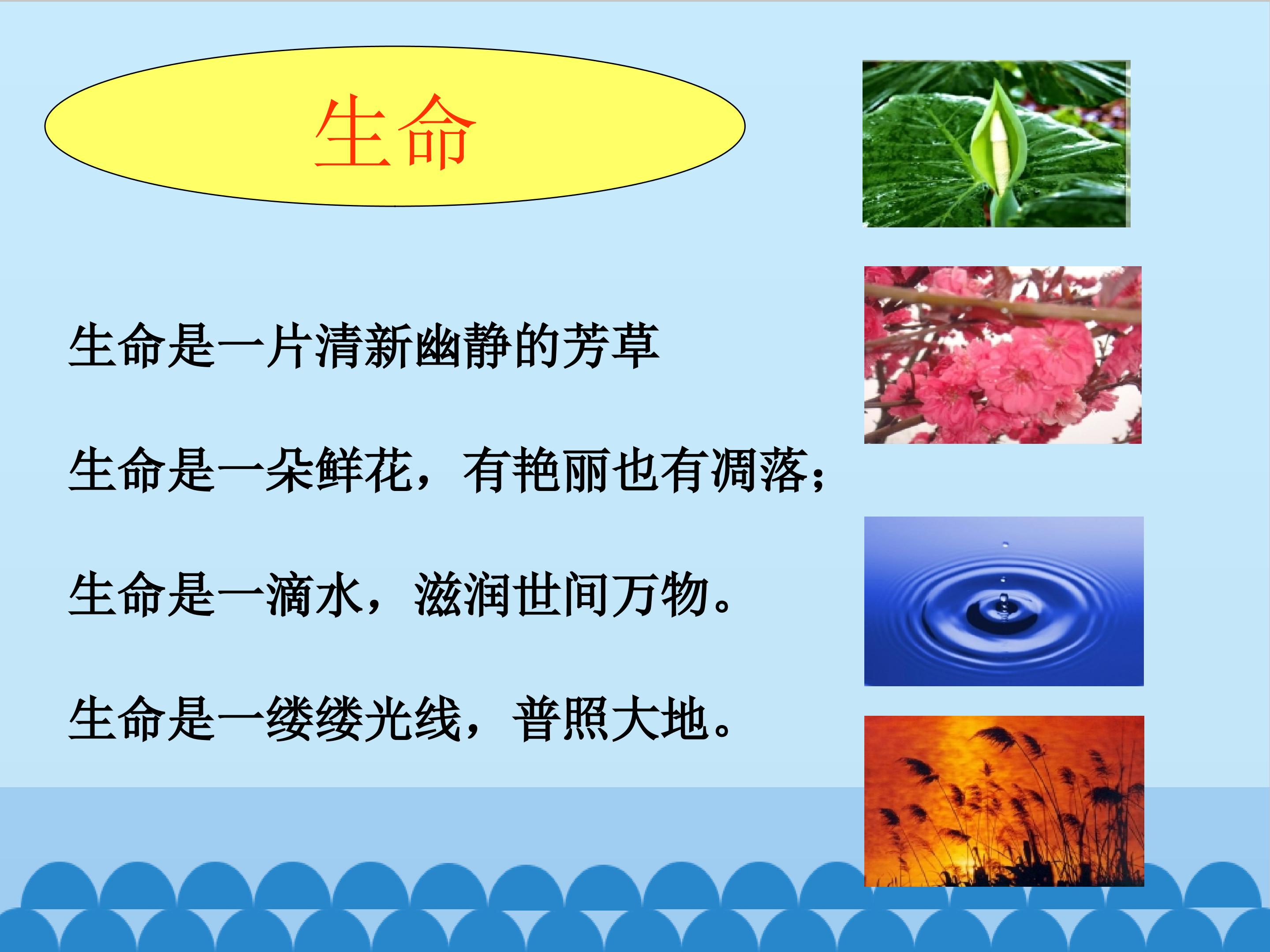 生命

生命是一片清新幽静的芳草

生命是一朵鲜花，有艳丽也有凋落；

生命是一滴水，滋润世间万物。

生命是一缕缕光线，普照大地。